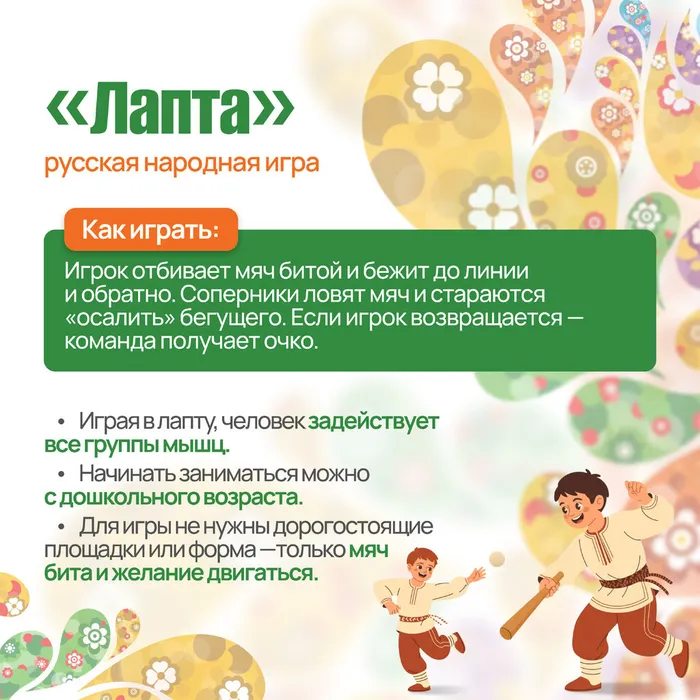 «Лапта»
русская народная игра

Как играть:
Игрок отбивает мяч битой и бежит до линии и обратно. Соперники ловят мяч и стараются «осалить» бегущего. Если игрок возвращается — команда получает очко.

• Играя в лапту, человек задействует все группы мышц.
• Начинать заниматься можно с дошкольного возраста.
• Для игры не нужны дорогостоящие площадки или форма —только мяч бита и желание двигаться.